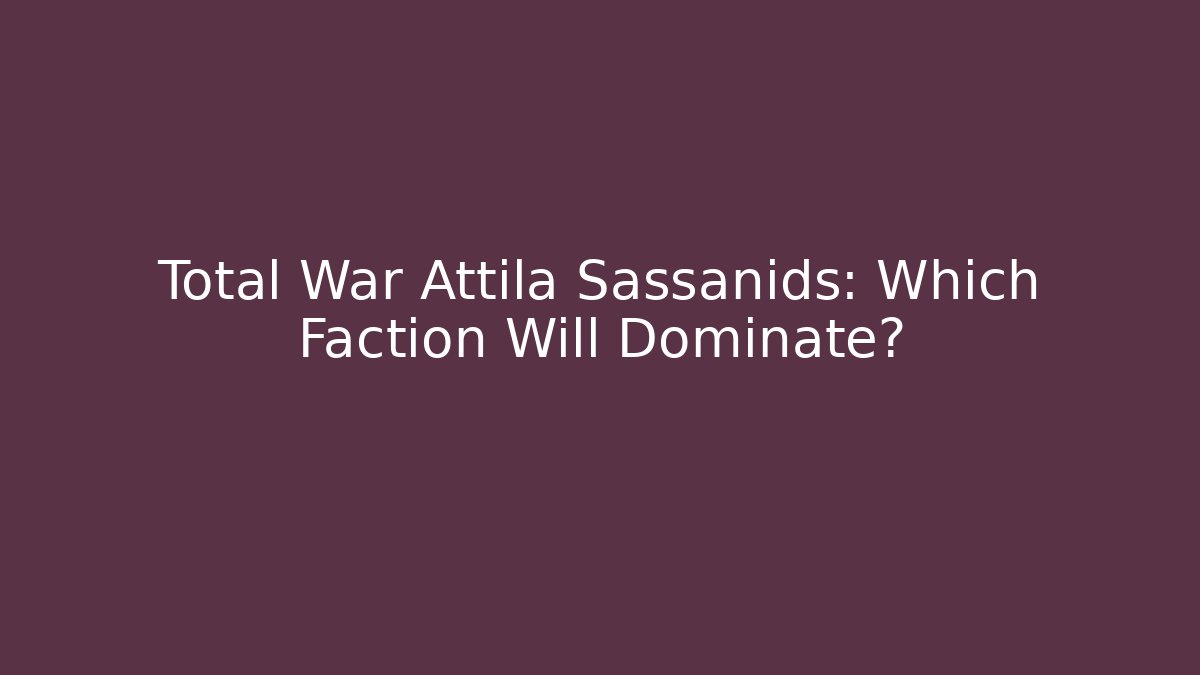 Total War Attila Sassanids: Which Faction Will Dominate?